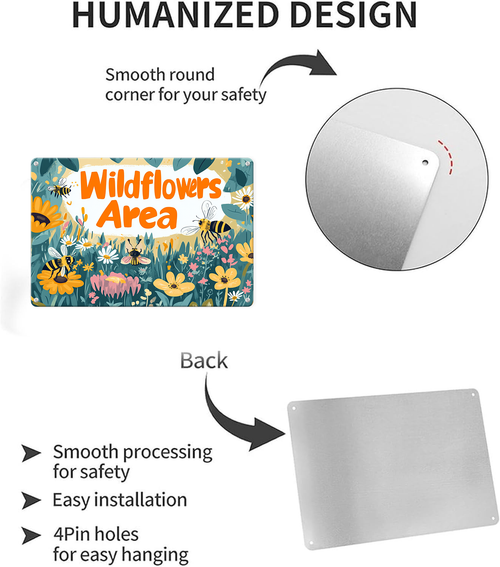 HUMANIZED DESIGN

Smooth round corner for your safety

Wildflowers Area

Back

Smooth processing for safety

Easy installation

4Pin holes for easy hanging